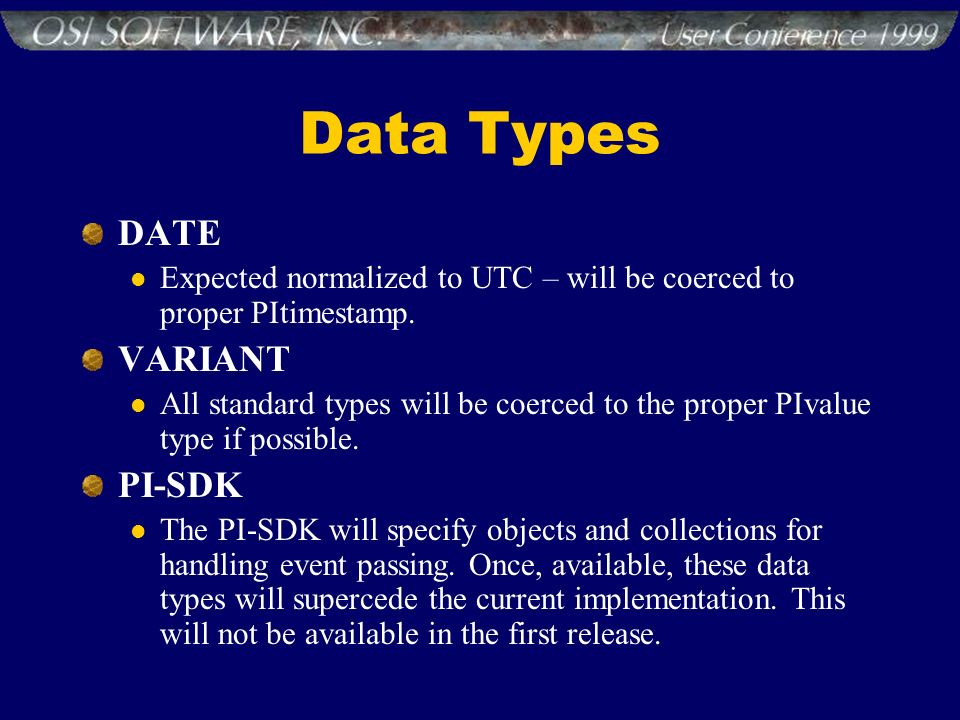 OSI SOFTWARE, INC.

User Conference 1999

Data Types

DATE

Expected normalized to UTC – will be coerced to proper PItimestamp.

VARIANT

All standard types will be coerced to the proper PIvalue type if possible.

PI-SDK

The PI-SDK will specify objects and collections for handling event passing. Once, available, these data types will supercede the current implementation. This will not be available in the first release.